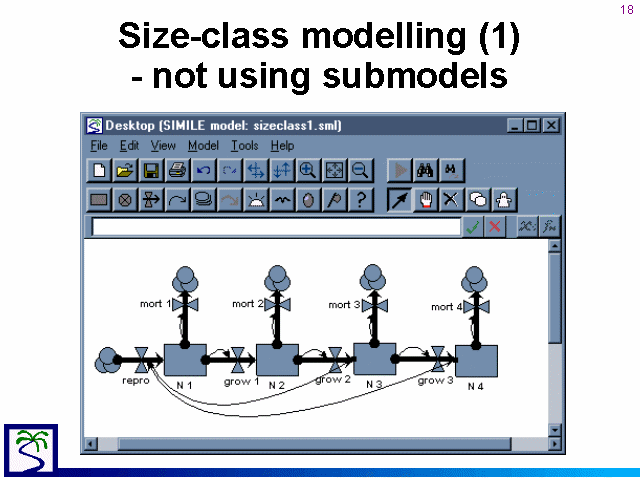 18

Size-class modelling (1)
- not using submodels

Desktop (SIMILE model: sizeclass1.sml)

File Edit View Model Tools Help

mort 1
mort 2
mort 3
mort 4
repro
N 1
grow 1
N 2
grow 2
N 3
grow 3
N 4